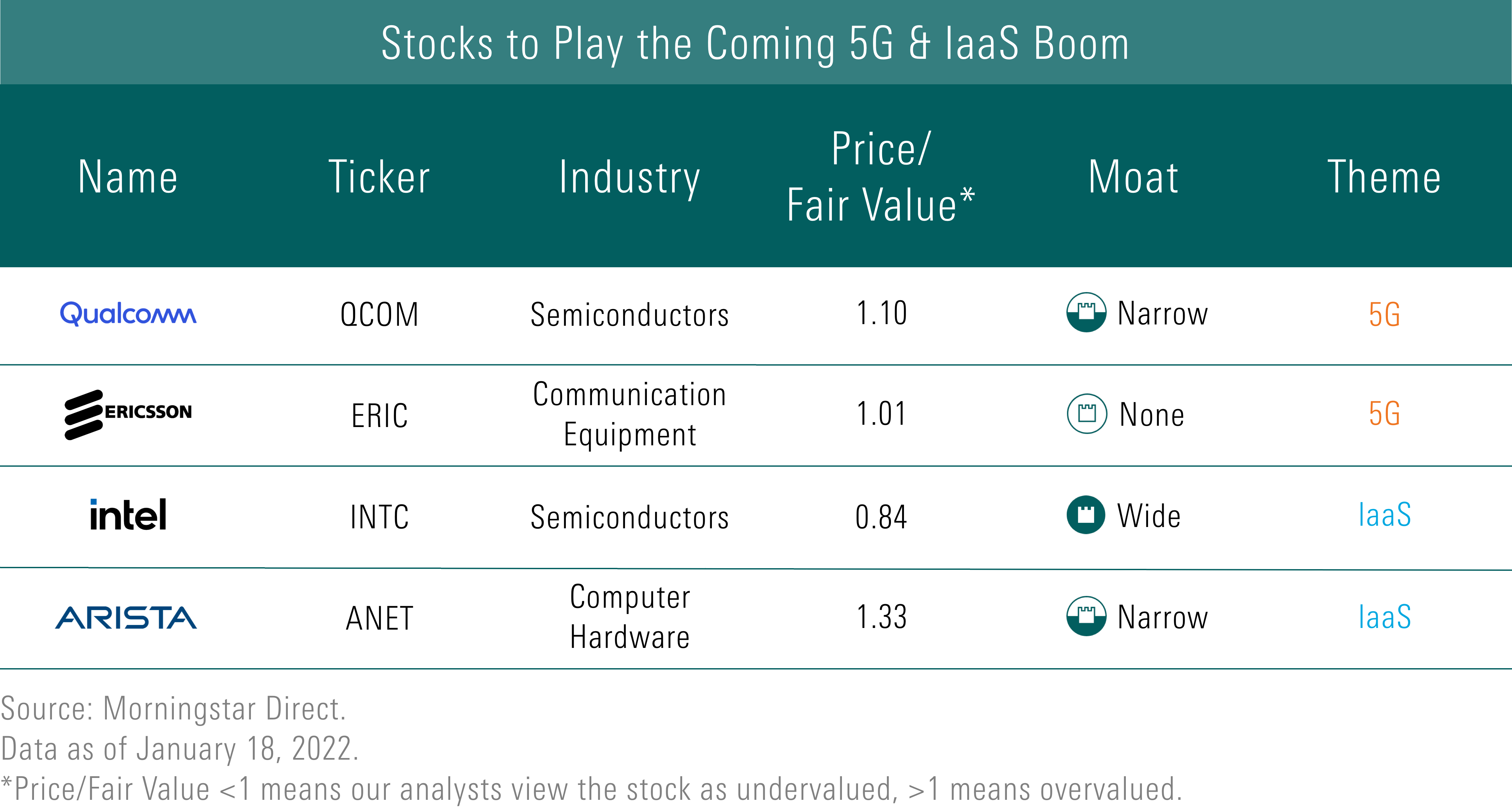 Stocks to Play the Coming 5G & IaaS Boom

| Name | Ticker | Industry | Price/ Fair Value* | Moat | Theme |
|---|---|---|---|---|---|
| Qualcomm | QCOM | Semiconductors | 1.10 | Narrow | 5G |
| ERICSSON | ERIC | Communication Equipment | 1.01 | None | 5G |
| intel | INTC | Semiconductors | 0.84 | Wide | IaaS |
| ARISTA | ANET | Computer Hardware | 1.33 | Narrow | IaaS |

Source: Morningstar Direct.
Data as of January 18, 2022.
*Price/Fair Value <1 means our analysts view the stock as undervalued, >1 means overvalued.